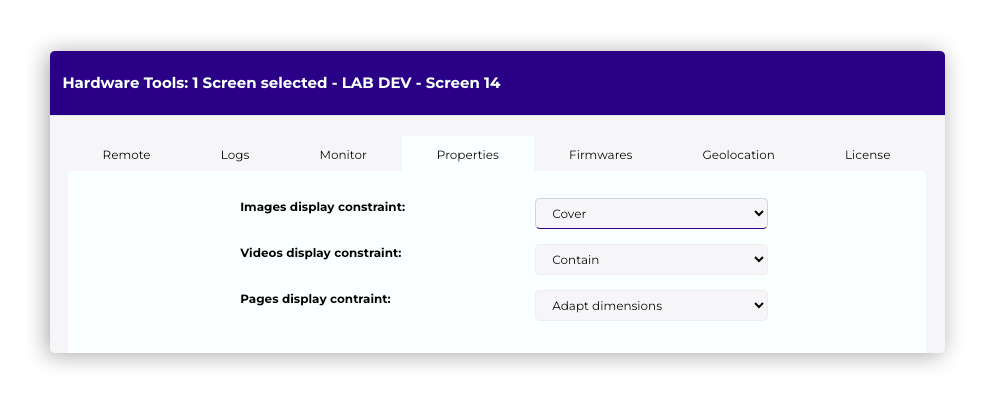 Hardware Tools: 1 Screen selected - LAB DEV - Screen 14

Remote Logs Monitor Properties Firmwares Geolocation License

Images display constraint: Cover

Videos display constraint: Contain

Pages display contraint: Adapt dimensions